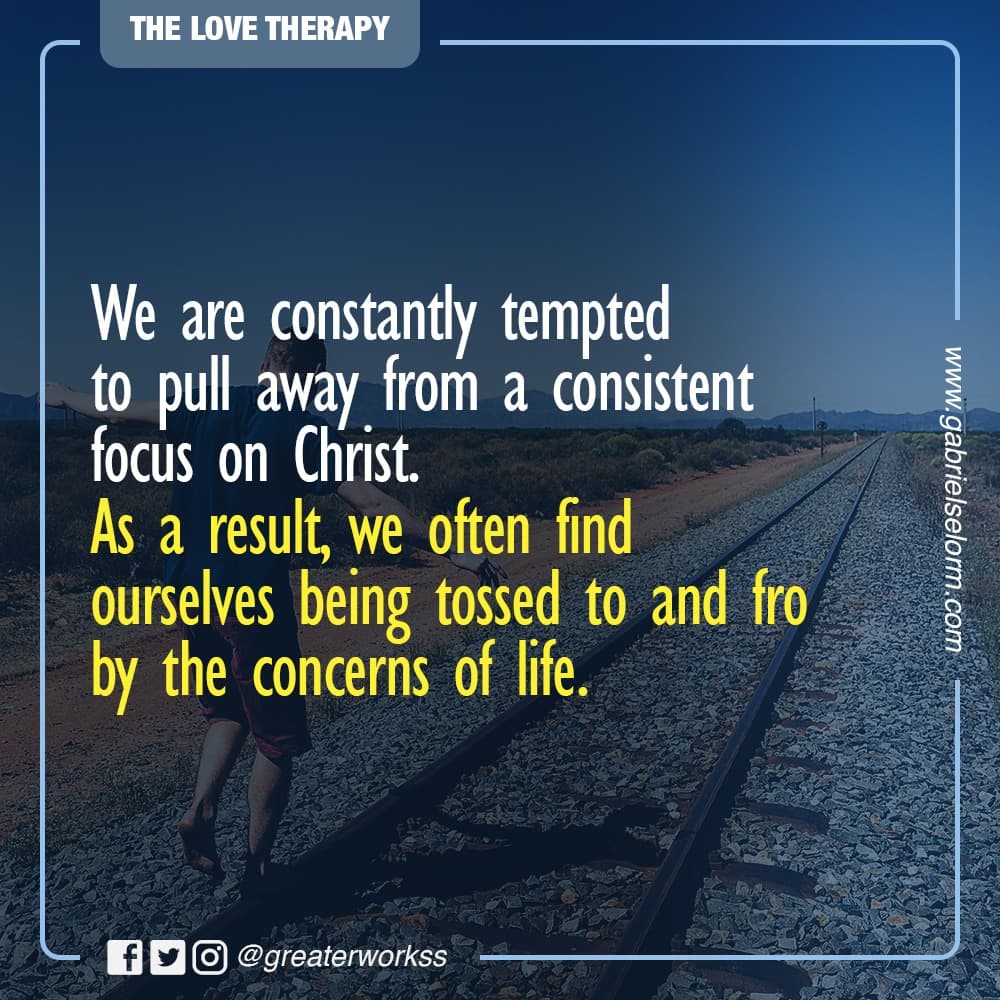 THE LOVE THERAPY

We are constantly tempted to pull away from a consistent focus on Christ.
As a result, we often find ourselves being tossed to and fro by the concerns of life.

www.gabrielselorm.com

@greaterworkss